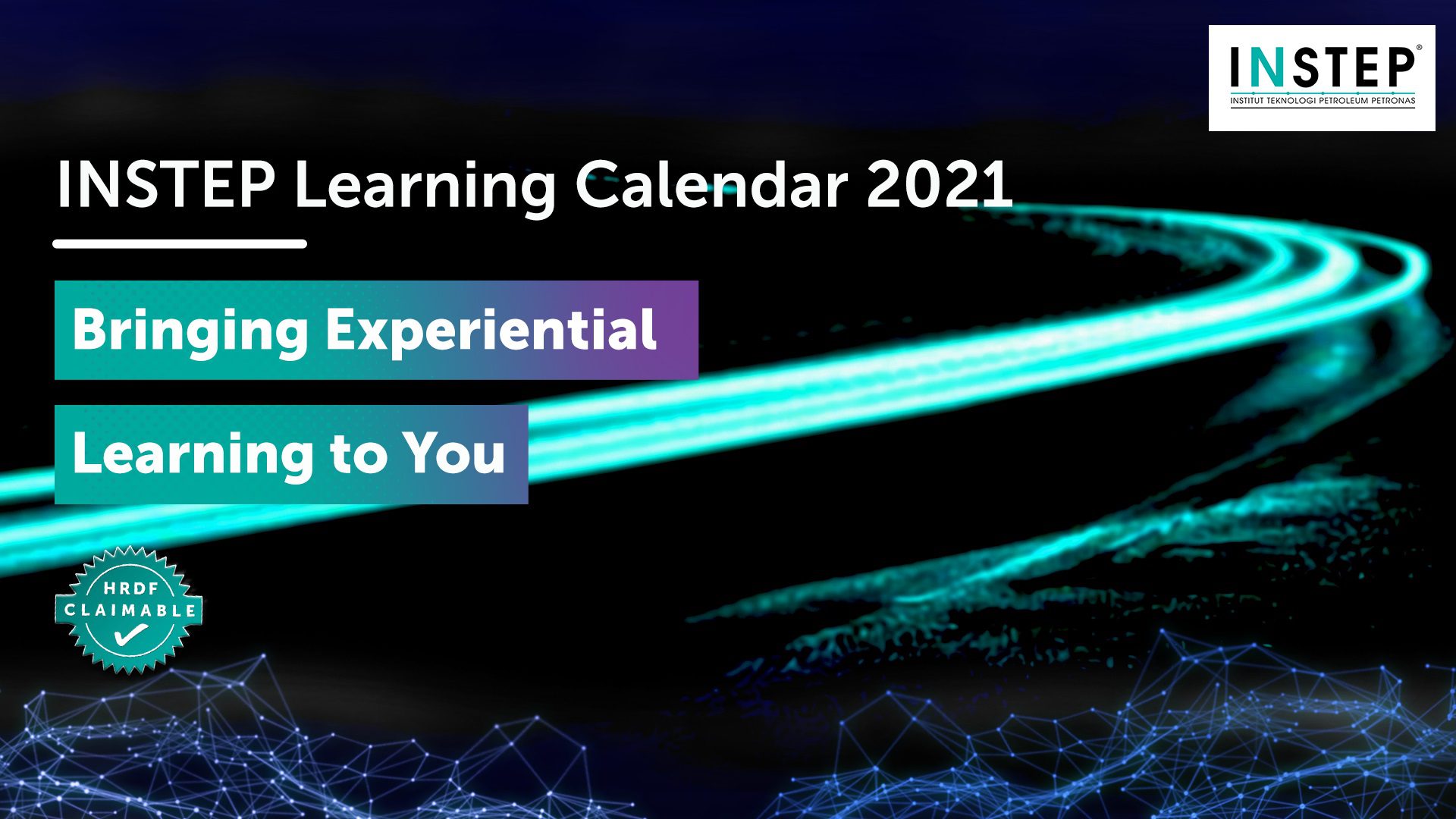 INSTEP®
INSTITUT TEKNOLOGI PETROLEUM PETRONAS

INSTEP Learning Calendar 2021

Bringing Experiential

Learning to You

HRDF
CLAIMABLE